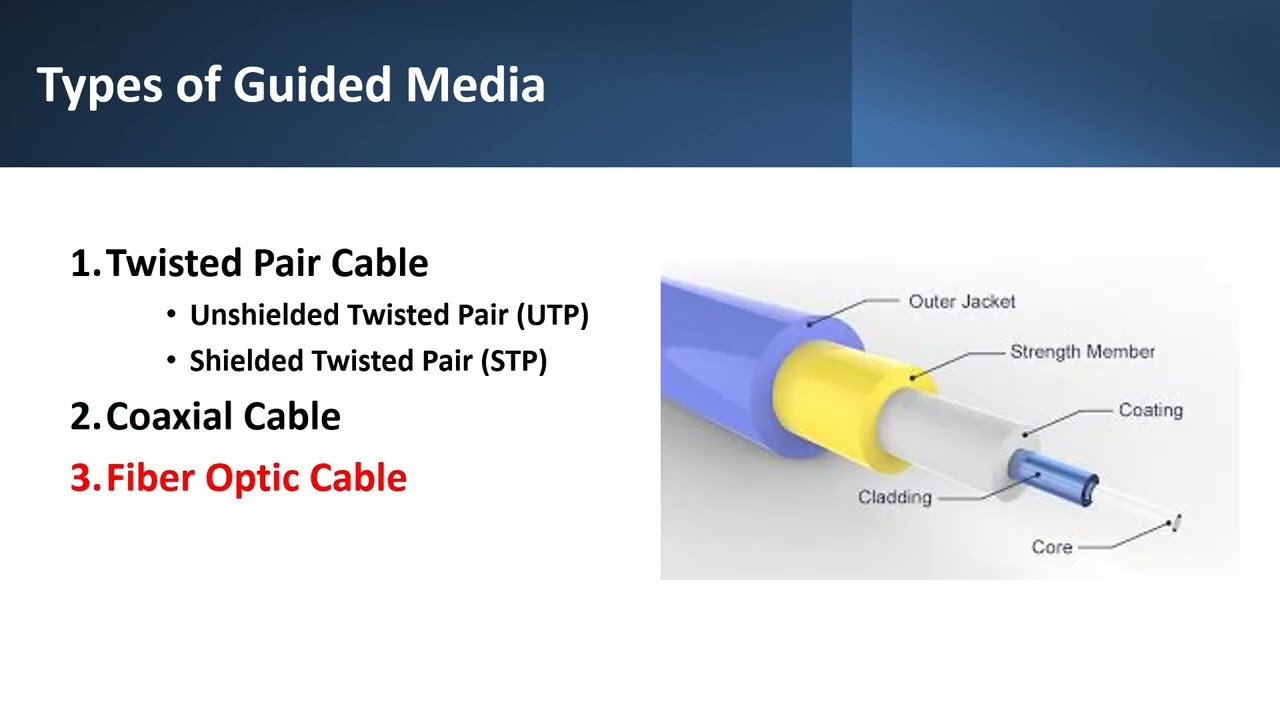 Types of Guided Media

1. Twisted Pair Cable
• Unshielded Twisted Pair (UTP)
• Shielded Twisted Pair (STP)
2. Coaxial Cable
3. Fiber Optic Cable

Outer Jacket
Strength Member
Coating
Cladding
Core